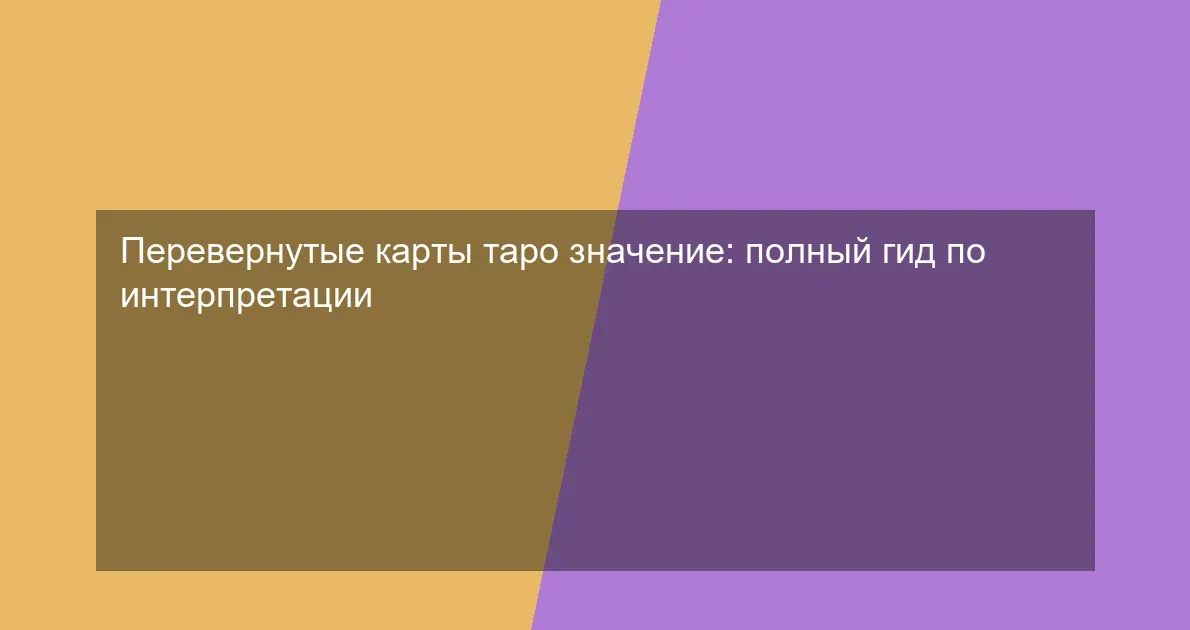 Перевернутые карты таро значение: полный гид по интерпретации